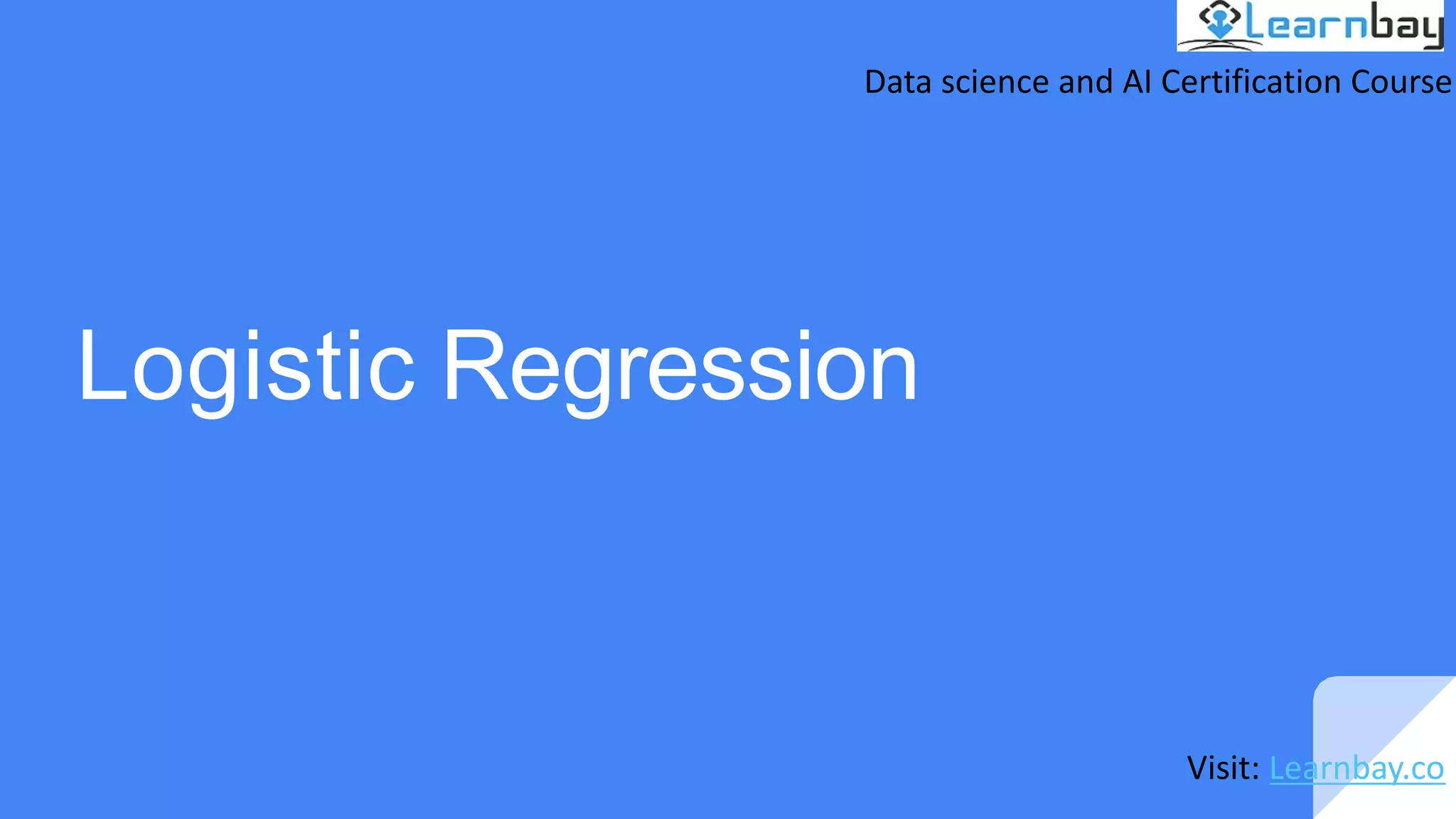 Learnbay

Data science and AI Certification Course

Logistic Regression

Visit: Learnbay.co